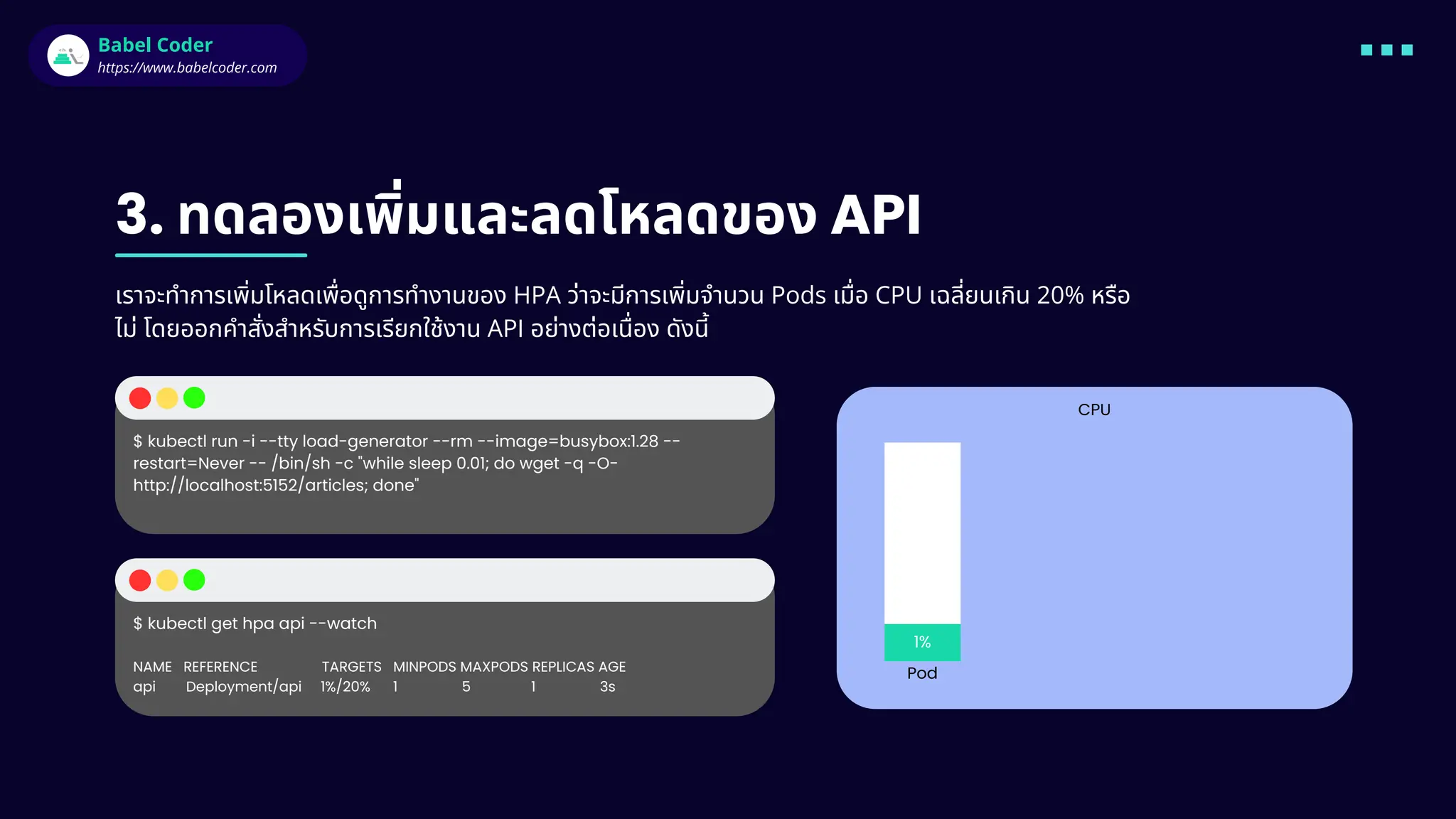 Babel Coder
https://www.babelcoder.com

3. ทดลองเพิ่มและลดโหลดของ API

เราจะทำการเพิ่มโหลดเพื่อดูการทำงานของ HPA ว่าจะมีการเพิ่มจำนวน Pods เมื่อ CPU เฉลี่ยนเกิน 20% หรือไม่ โดยออกคำสั่งสำหรับการเรียกใช้งาน API อย่างต่อเนื่อง ดังนี้

$ kubectl run -i --tty load-generator --rm --image=busybox:1.28 --restart=Never -- /bin/sh -c "while sleep 0.01; do wget -q -O- http://localhost:5152/articles; done"

$ kubectl get hpa api --watch

| NAME | REFERENCE | TARGETS | MINPODS | MAXPODS | REPLICAS | AGE |
|---|---|---|---|---|---|---|
| api | Deployment/api | 1%/20% | 1 | 5 | 1 | 3s |

CPU
1%
Pod